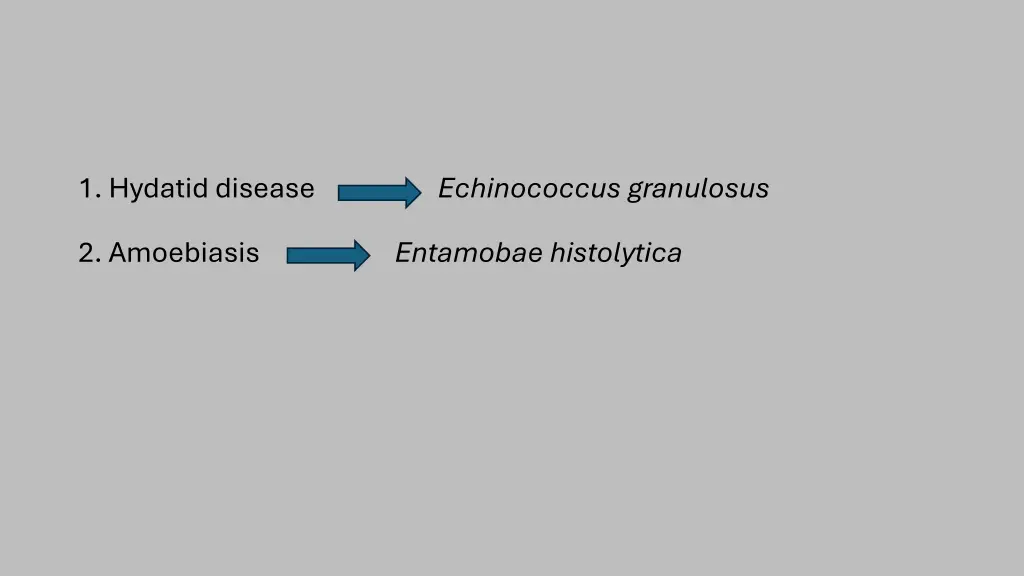 1. Hydatid disease Echinococcus granulosus

2. Amoebiasis Entamobae histolytica